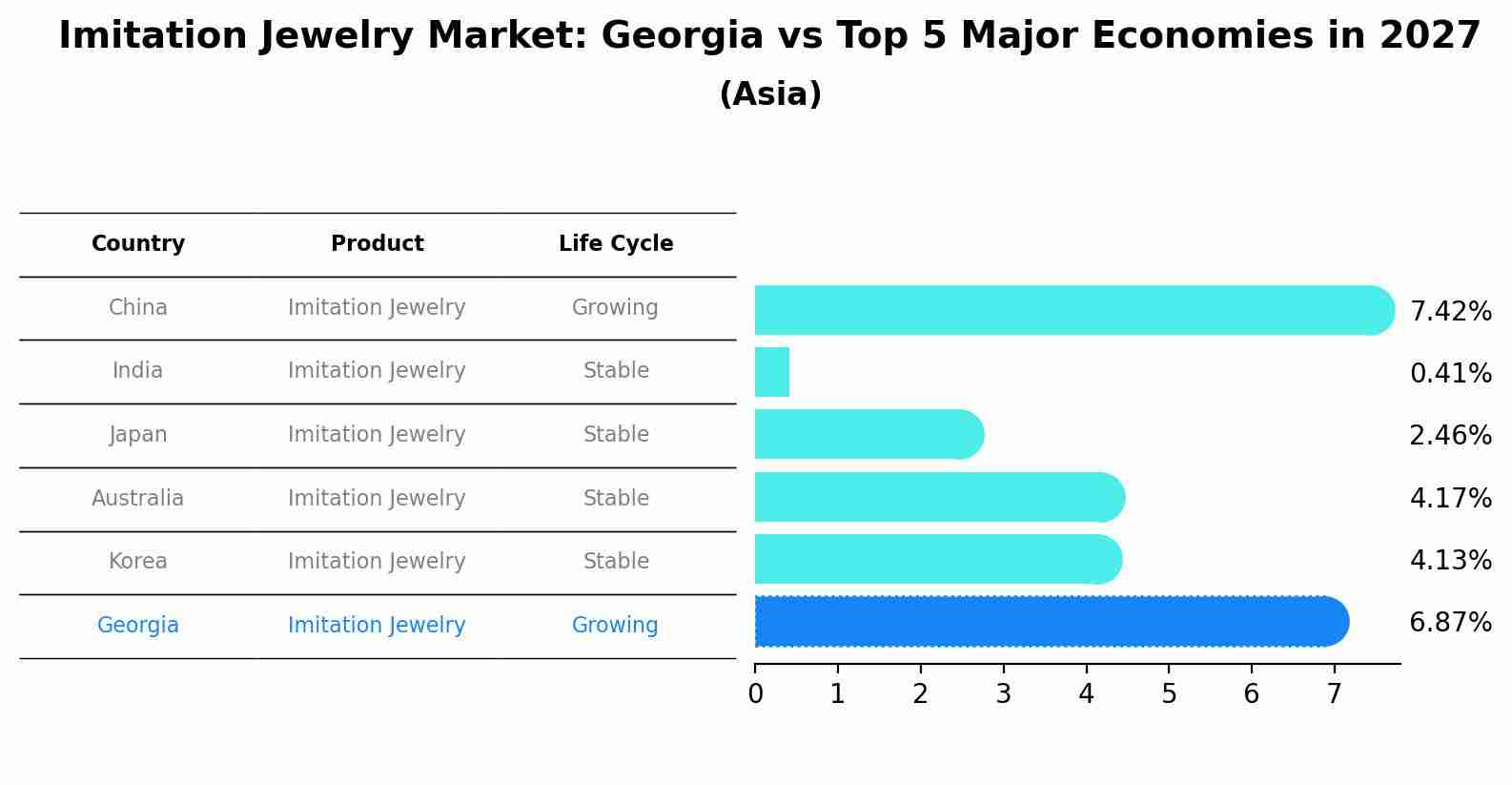 Imitation Jewelry Market: Georgia vs Top 5 Major Economies in 2027
(Asia)

| Country | Product | Life Cycle |
|---|---|---|
| China | Imitation Jewelry | Growing |
| India | Imitation Jewelry | Stable |
| Japan | Imitation Jewelry | Stable |
| Australia | Imitation Jewelry | Stable |
| Korea | Imitation Jewelry | Stable |
| Georgia | Imitation Jewelry | Growing |

7.42%
0.41%
2.46%
4.17%
4.13%
6.87%

0 1 2 3 4 5 6 7